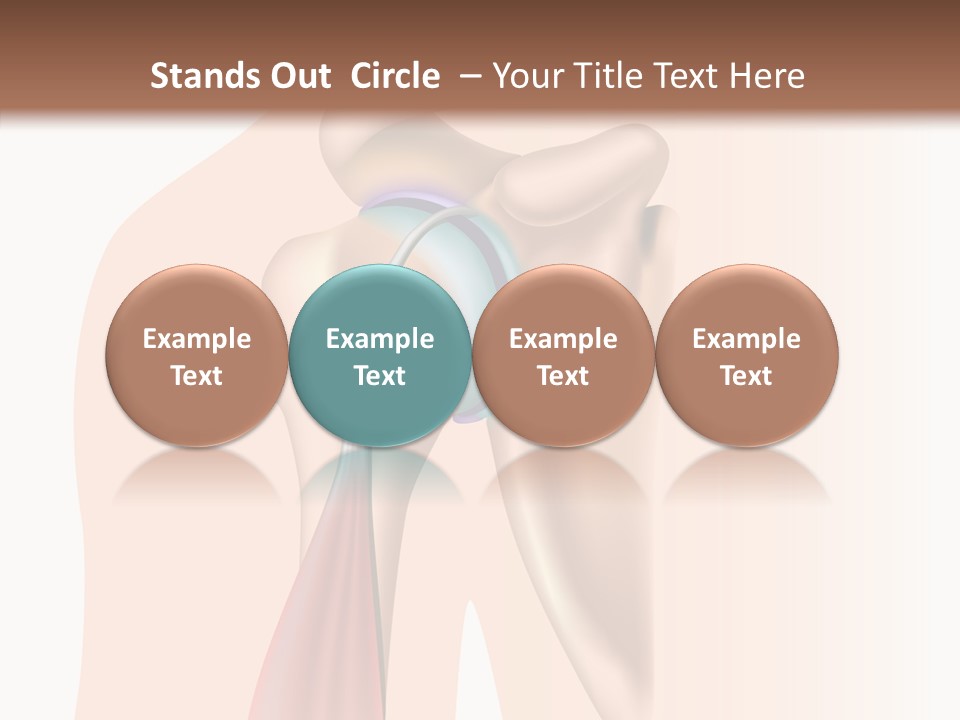 Stands Out Circle – Your Title Text Here

Example Text

Example Text

Example Text

Example Text